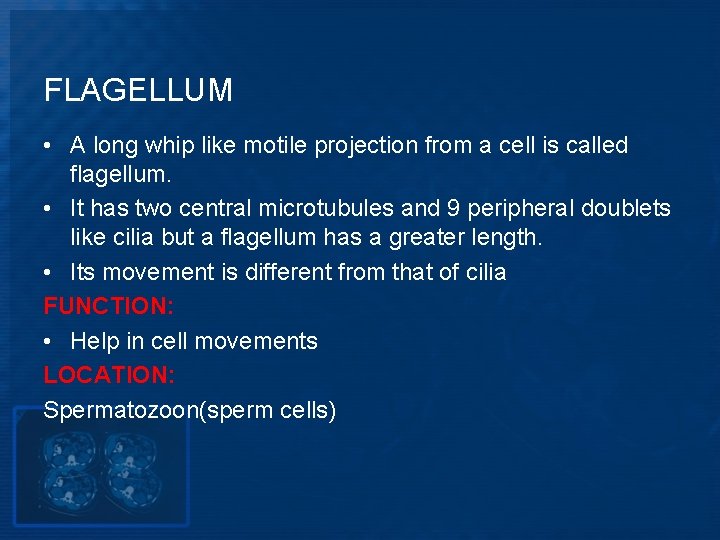 FLAGELLUM

• A long whip like motile projection from a cell is called flagellum.

• It has two central microtubules and 9 peripheral doublets like cilia but a flagellum has a greater length.

• Its movement is different from that of cilia

FUNCTION:

• Help in cell movements

LOCATION:

Spermatozoon(sperm cells)